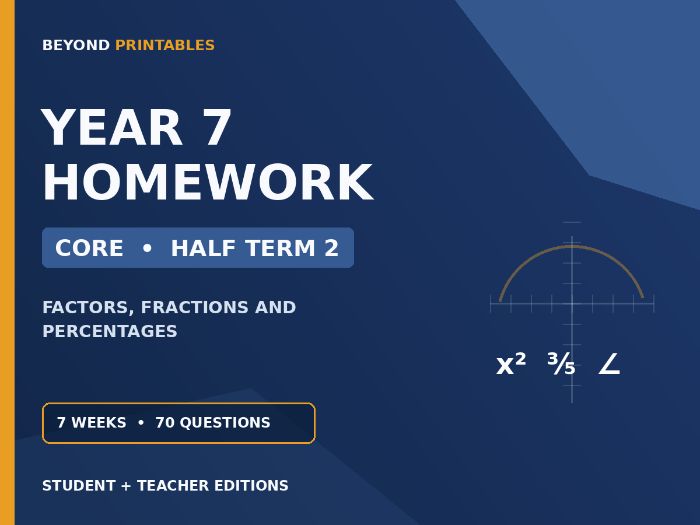 BEYOND PRINTABLES

YEAR 7 HOMEWORK

CORE • HALF TERM 2

FACTORS, FRACTIONS AND PERCENTAGES

$x^2$ $\frac{3}{5}$ $\angle$

7 WEEKS • 70 QUESTIONS

STUDENT + TEACHER EDITIONS